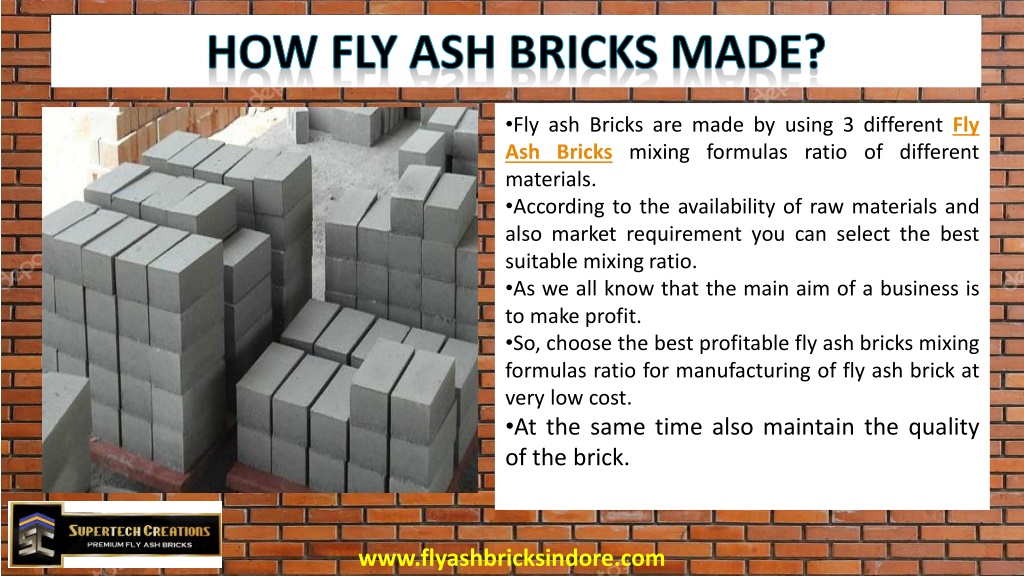 HOW FLY ASH BRICKS MADE?

•Fly ash Bricks are made by using 3 different Fly Ash Bricks mixing formulas ratio of different materials.
•According to the availability of raw materials and also market requirement you can select the best suitable mixing ratio.
•As we all know that the main aim of a business is to make profit.
•So, choose the best profitable fly ash bricks mixing formulas ratio for manufacturing of fly ash brick at very low cost.
•At the same time also maintain the quality of the brick.

SUPERTECH CREATIONS
PREMIUM FLY ASH BRICKS

www.flyashbricksindore.com